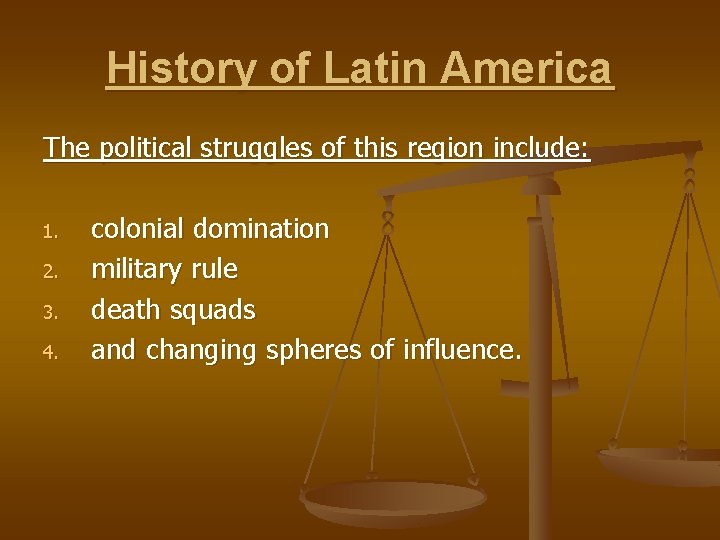 History of Latin America

The political struggles of this region include:

1. colonial domination
2. military rule
3. death squads
4. and changing spheres of influence.